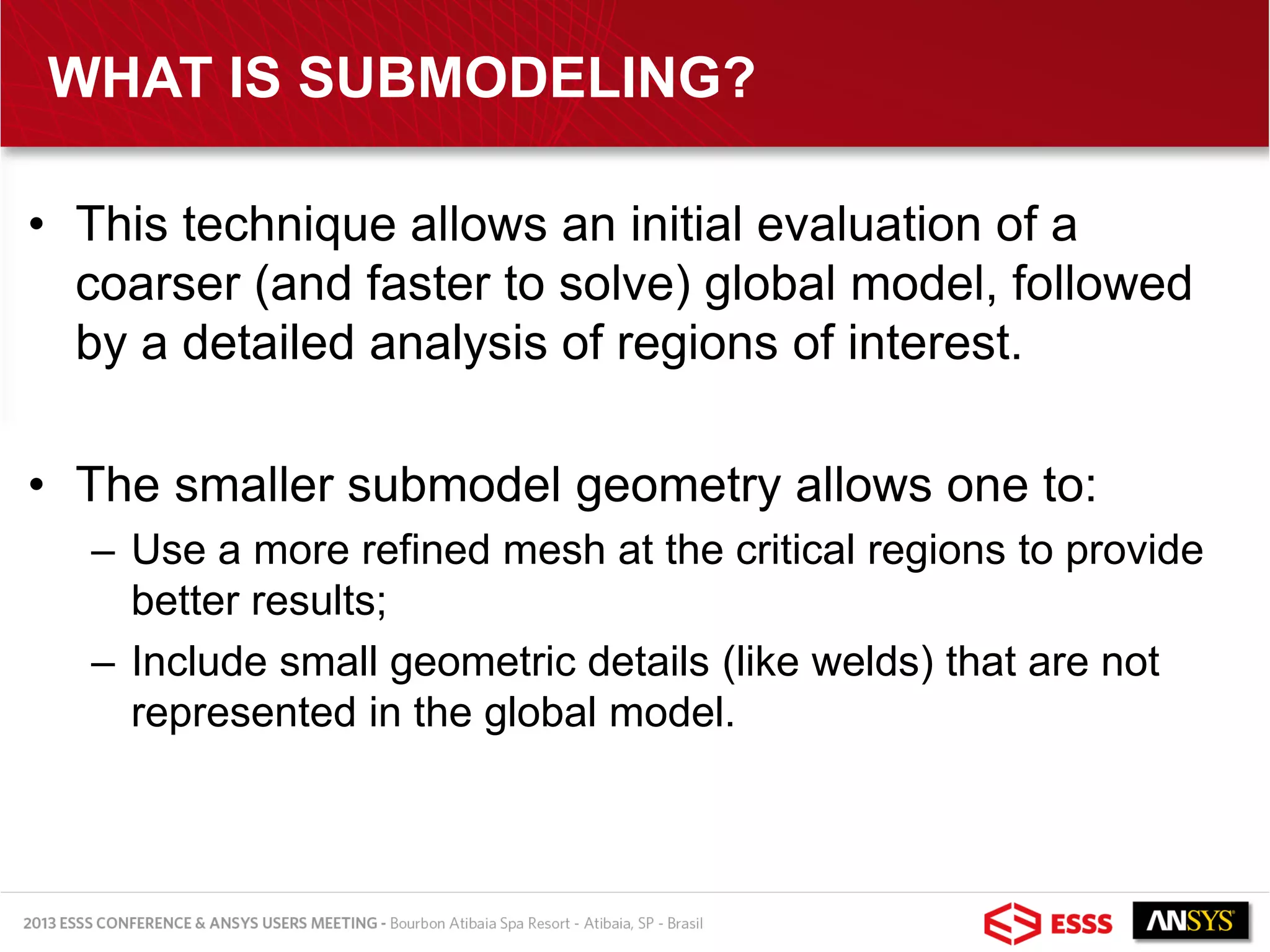 WHAT IS SUBMODELING?

• This technique allows an initial evaluation of a coarser (and faster to solve) global model, followed by a detailed analysis of regions of interest.

• The smaller submodel geometry allows one to:
– Use a more refined mesh at the critical regions to provide better results;
– Include small geometric details (like welds) that are not represented in the global model.

2013 ESSS CONFERENCE & ANSYS USERS MEETING - Bourbon Atibaia Spa Resort - Atibaia, SP - Brasil

ESSS

ANSYS